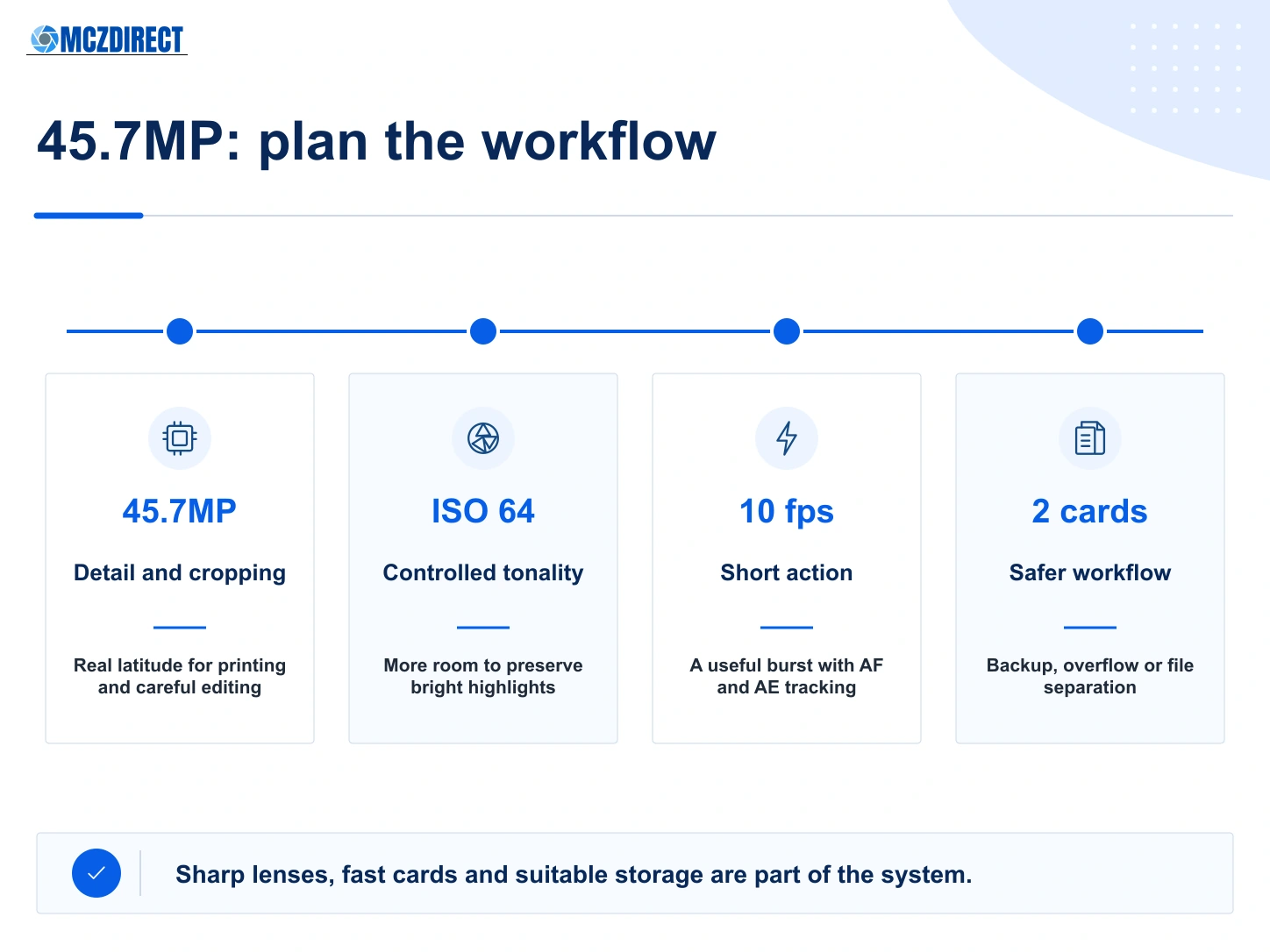 MCZDIRECT

45.7MP: plan the workflow

45.7MP

Detail and cropping

Real latitude for printing and careful editing

ISO 64

Controlled tonality

More room to preserve bright highlights

10 fps

Short action

A useful burst with AF and AE tracking

2 cards

Safer workflow

Backup, overflow or file separation

Sharp lenses, fast cards and suitable storage are part of the system.